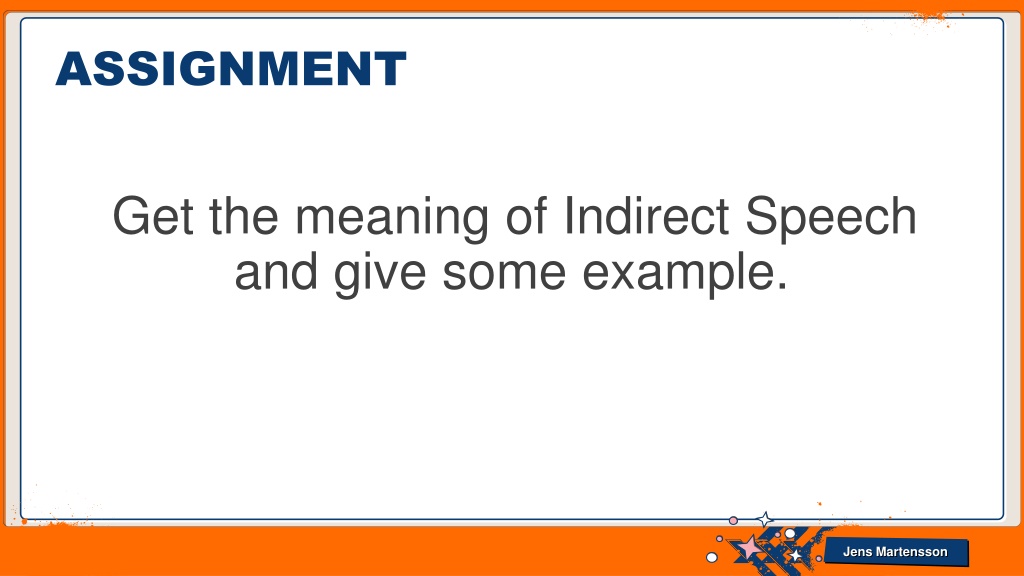 ASSIGNMENT

Get the meaning of Indirect Speech and give some example.

Jens Martensson